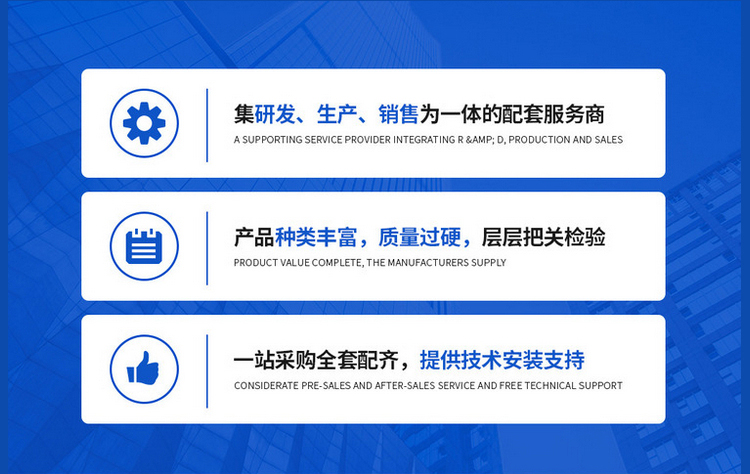 集研发、生产、销售为一体的配套服务商
A SUPPORTING SERVICE PROVIDER INTEGRATING R &AMP; D, PRODUCTION AND SALES

产品种类丰富，质量过硬，层层把关检验
PRODUCT VALUE COMPLETE, THE MANUFACTURERS SUPPLY

一站采购全套配齐，提供技术安装支持
CONSIDERATE PRE-SALES AND AFTER-SALES SERVICE AND FREE TECHNICAL SUPPORT